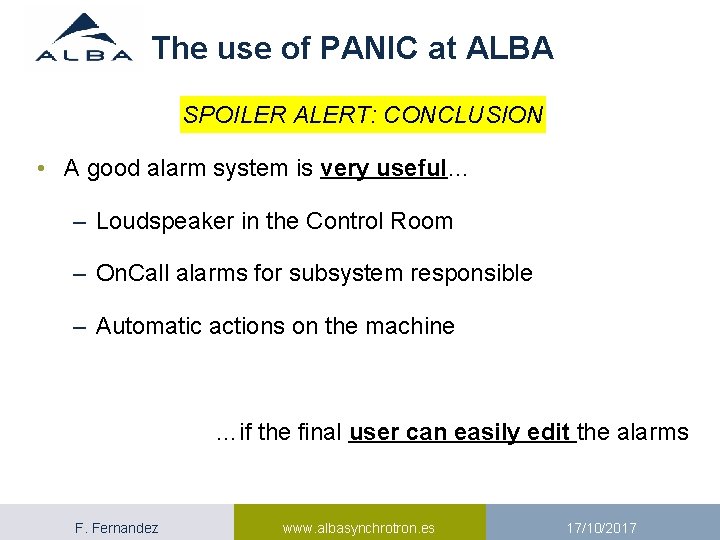 ALBA

The use of PANIC at ALBA

SPOILER ALERT: CONCLUSION

• A good alarm system is very useful…

– Loudspeaker in the Control Room

– OnCall alarms for subsystem responsible

– Automatic actions on the machine

…if the final user can easily edit the alarms

F. Fernandez

www.albasynchrotron.es

17/10/2017